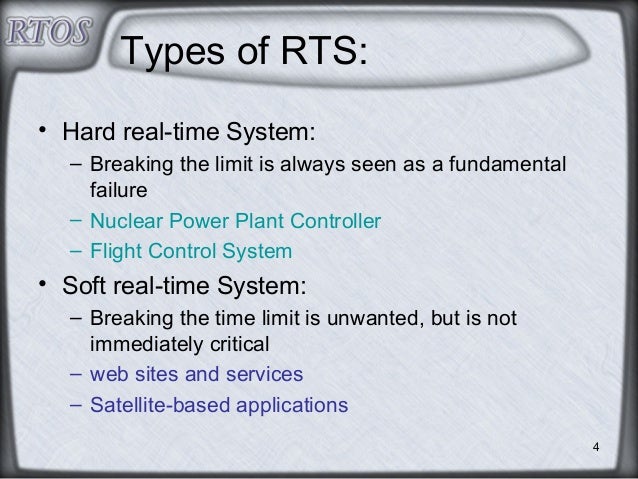 RTOS

Types of RTS:

• Hard real-time System:
– Breaking the limit is always seen as a fundamental failure
– Nuclear Power Plant Controller
– Flight Control System

• Soft real-time System:
– Breaking the time limit is unwanted, but is not immediately critical
– web sites and services
– Satellite-based applications

4